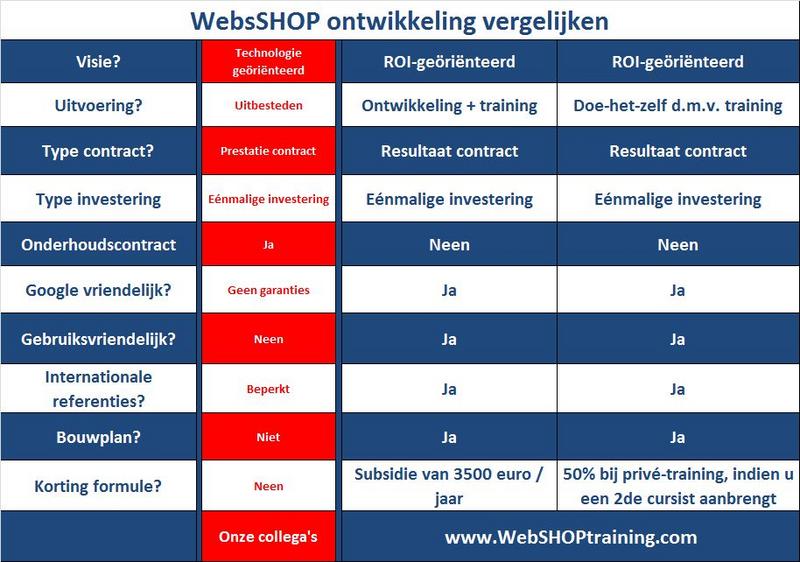 WebsSHOP ontwikkeling vergelijken

| Visie? | Technologie georiënteerd | ROI-georiënteerd | ROI-georiënteerd |
|---|---|---|---|
| Uitvoering? | Uitbesteden | Ontwikkeling + training | Doe-het-zelf d.m.v. training |
| Type contract? | Prestatie contract | Resultaat contract | Resultaat contract |
| Type investering | Eénmalige investering | Eénmalige investering | Eénmalige investering |
| Onderhoudscontract | Ja | Neen | Neen |
| Google vriendelijk? | Geen garanties | Ja | Ja |
| Gebruiksvriendelijk? | Neen | Ja | Ja |
| Internationale referenties? | Beperkt | Ja | Ja |
| Bouwplan? | Niet | Ja | Ja |
| Korting formule? | Neen | Subsidie van 3500 euro / jaar | 50% bij privé-training, indien u een 2de cursist aanbrengt |
| | Onze collega's | www.WebSHOPtraining.com | |